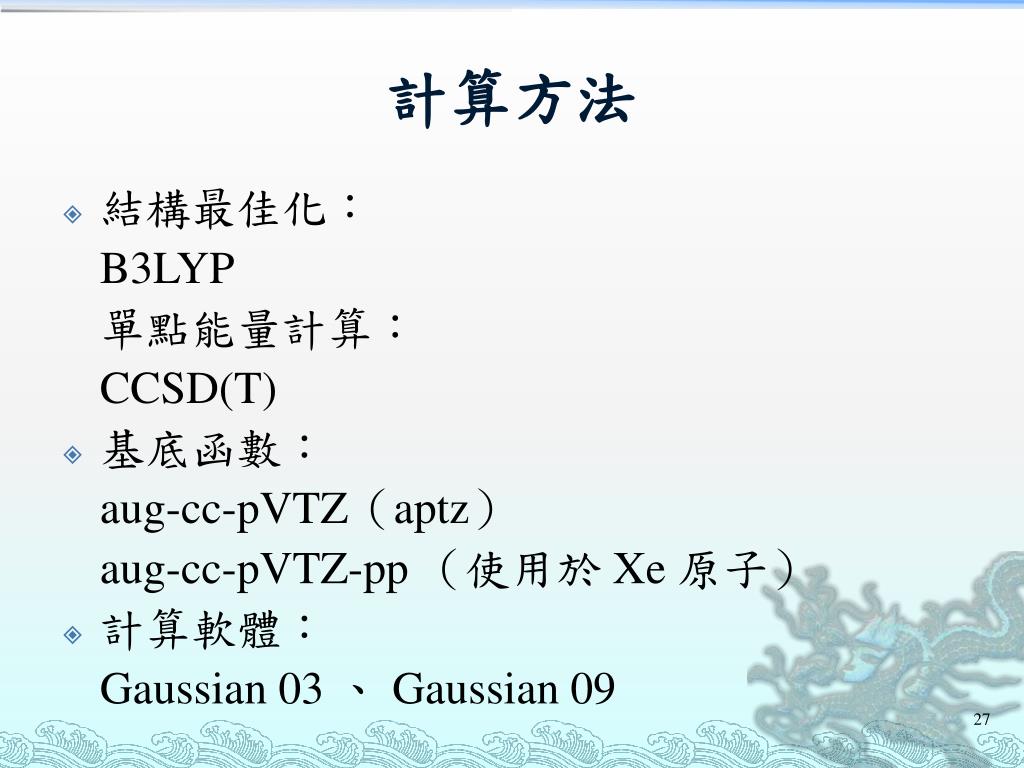 計算方法

結構最佳化：
B3LYP
單點能量計算：
CCSD(T)

基底函數：
aug-cc-pVTZ（aptz）
aug-cc-pVTZ-pp （使用於 Xe 原子）

計算軟體：
Gaussian 03 、 Gaussian 09

27